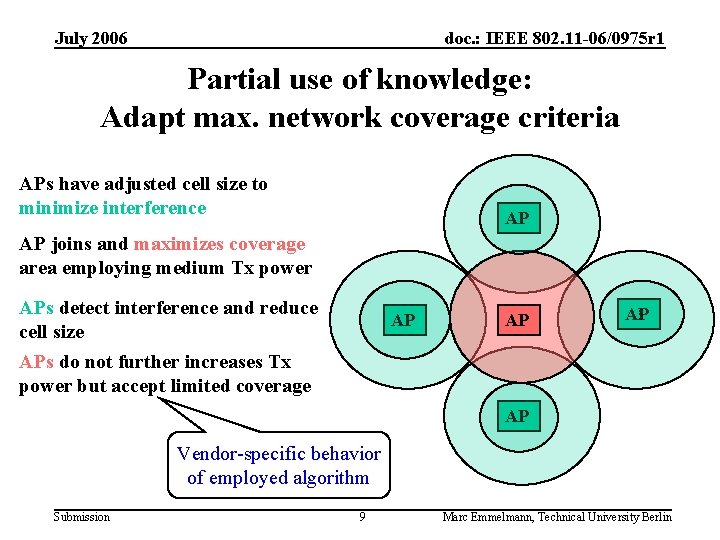 July 2006

doc.: IEEE 802.11-06/0975r1

Partial use of knowledge:
Adapt max. network coverage criteria

APs have adjusted cell size to minimize interference

AP joins and maximizes coverage area employing medium Tx power

APs detect interference and reduce cell size

APs do not further increases Tx power but accept limited coverage

Vendor-specific behavior of employed algorithm

AP

AP

AP

AP

AP

Submission

9

Marc Emmelmann, Technical University Berlin